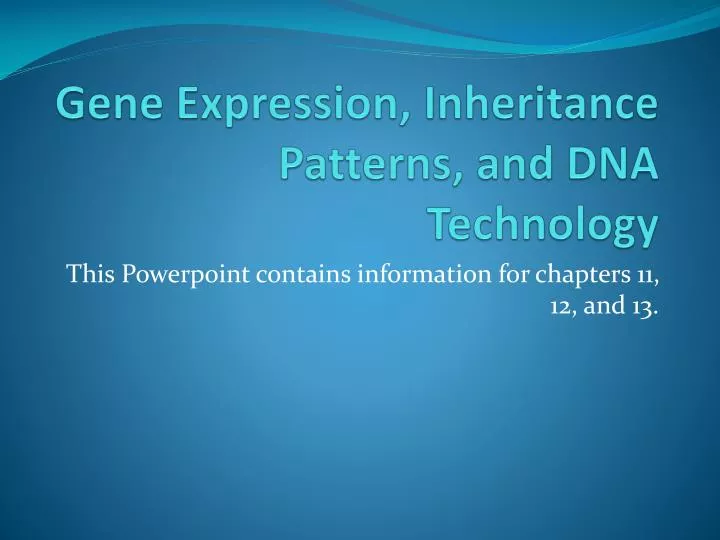 Gene Expression, Inheritance Patterns, and DNA Technology

This Powerpoint contains information for chapters 11, 12, and 13.